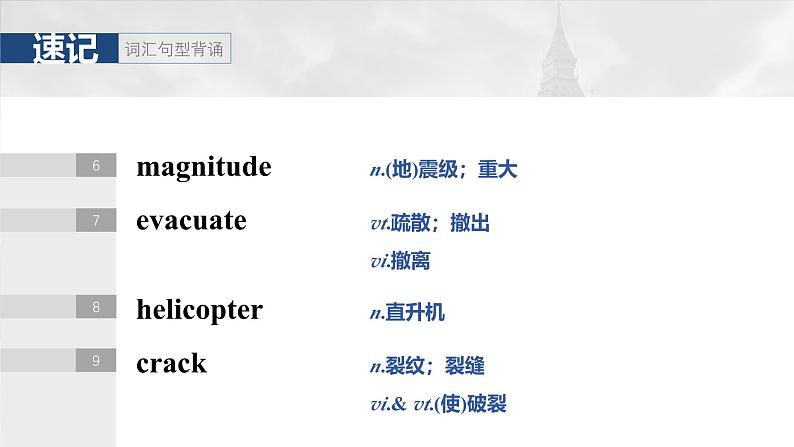 速记 词汇句型背诵

6 magnitude n.(地)震级；重大

7 evacuate vt.疏散；撤出
vi.撤离

8 helicopter n.直升机

9 crack n.裂纹；裂缝
vi.& vt.(使)破裂